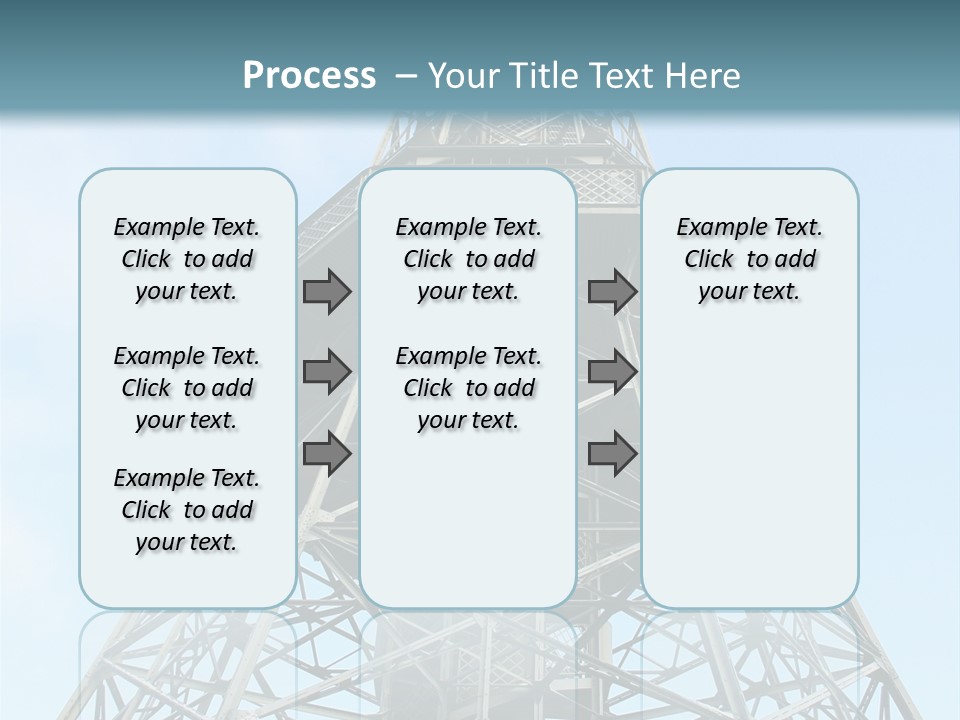 Process – Your Title Text Here

Example Text. Click to add your text.

Example Text. Click to add your text.

Example Text. Click to add your text.

Example Text. Click to add your text.

Example Text. Click to add your text.

Example Text. Click to add your text.